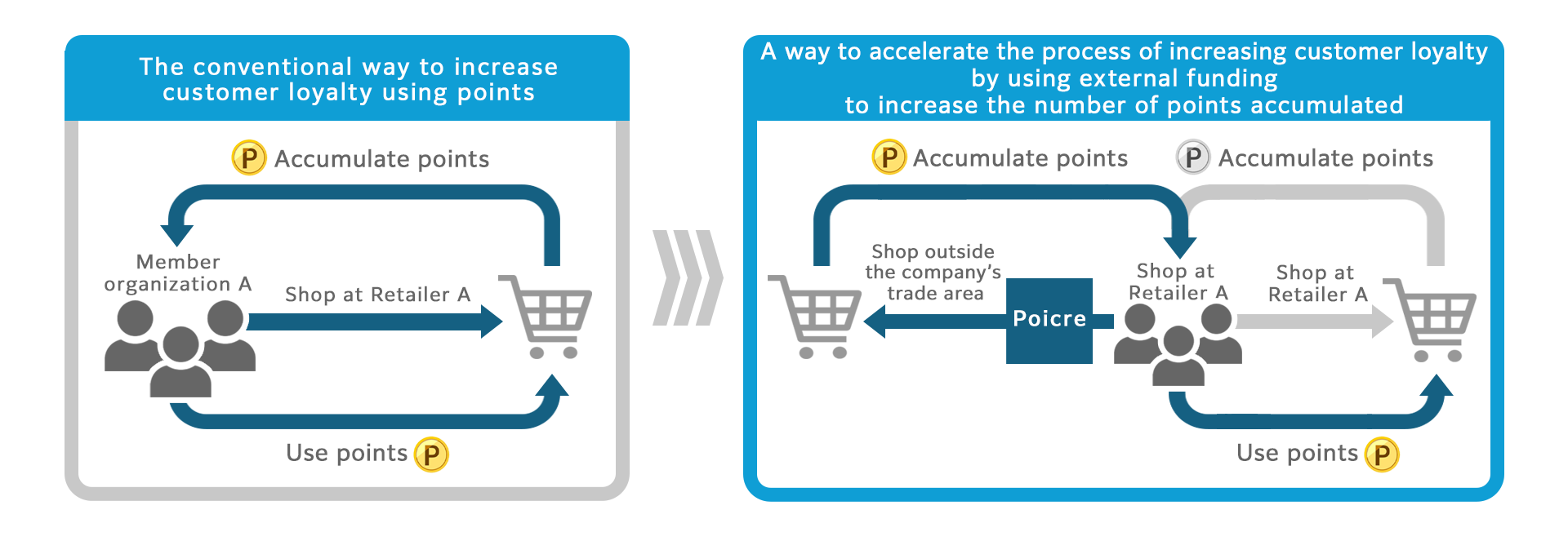 The conventional way to increase customer loyalty using points

P Accumulate points

Member organization A

Shop at Retailer A

Use points P

A way to accelerate the process of increasing customer loyalty by using external funding to increase the number of points accumulated

P Accumulate points

P Accumulate points

Shop outside the company's trade area

Poicre

Shop at Retailer A

Shop at Retailer A

Use points P